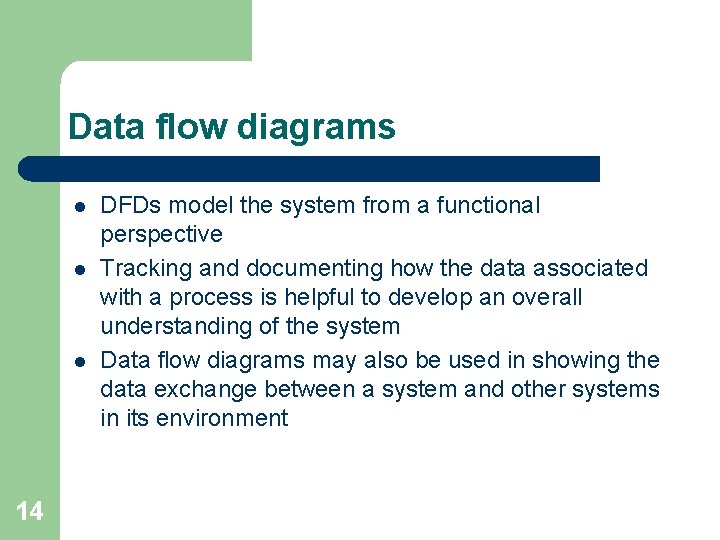 Data flow diagrams

- DFDs model the system from a functional perspective
- Tracking and documenting how the data associated with a process is helpful to develop an overall understanding of the system
- Data flow diagrams may also be used in showing the data exchange between a system and other systems in its environment

14